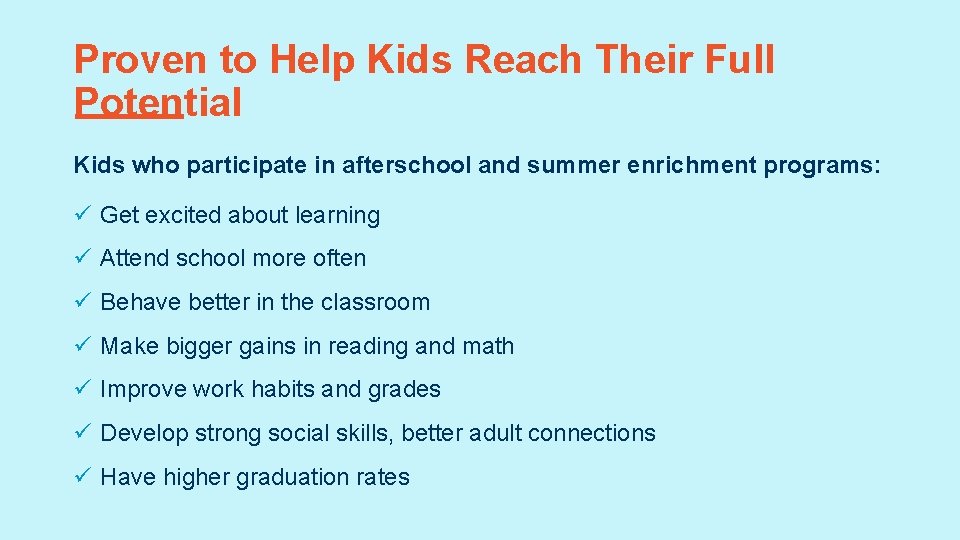 Proven to Help Kids Reach Their Full Potential

Kids who participate in afterschool and summer enrichment programs:

✓ Get excited about learning

✓ Attend school more often

✓ Behave better in the classroom

✓ Make bigger gains in reading and math

✓ Improve work habits and grades

✓ Develop strong social skills, better adult connections

✓ Have higher graduation rates